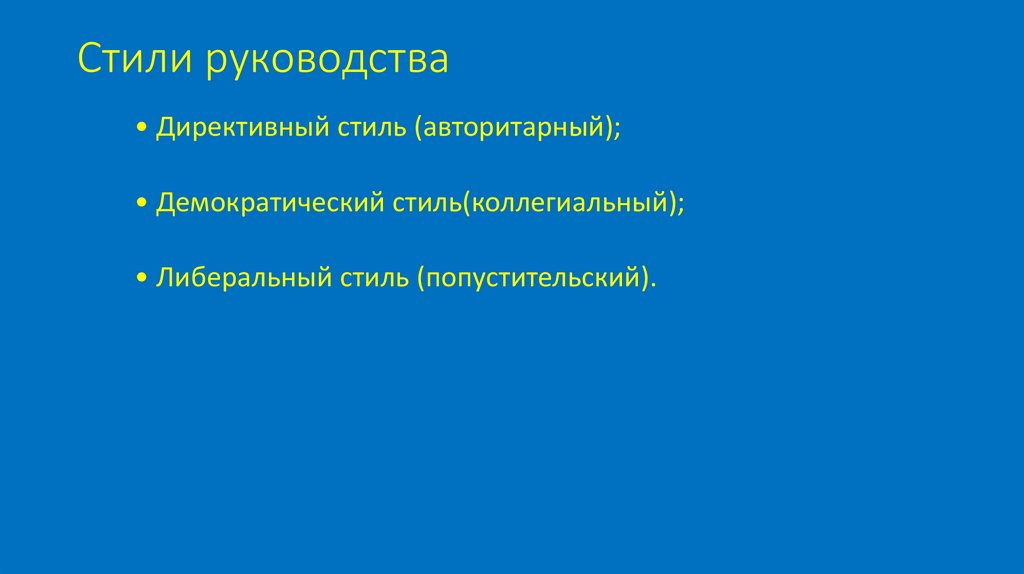 Стили руководства

• Директивный стиль (авторитарный);

• Демократический стиль(коллегиальный);

• Либеральный стиль (попустительский).